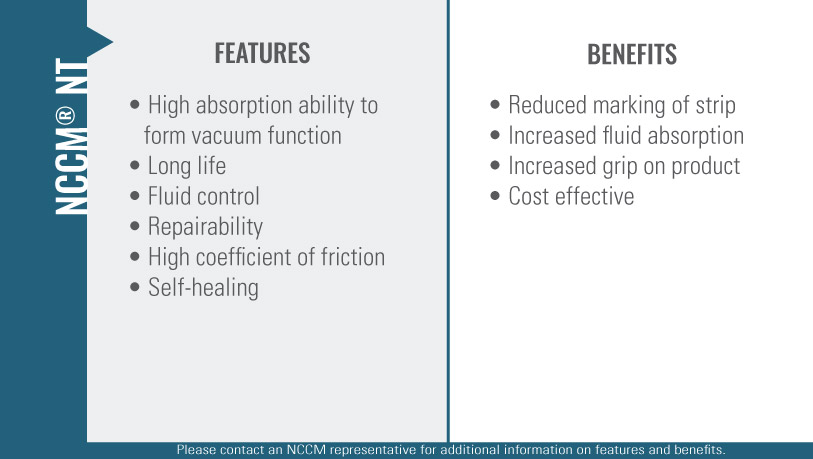 NCCM® NT

FEATURES

• High absorption ability to form vacuum function
• Long life
• Fluid control
• Repairability
• High coefficient of friction
• Self-healing

BENEFITS

• Reduced marking of strip
• Increased fluid absorption
• Increased grip on product
• Cost effective

Please contact an NCCM representative for additional information on features and benefits.